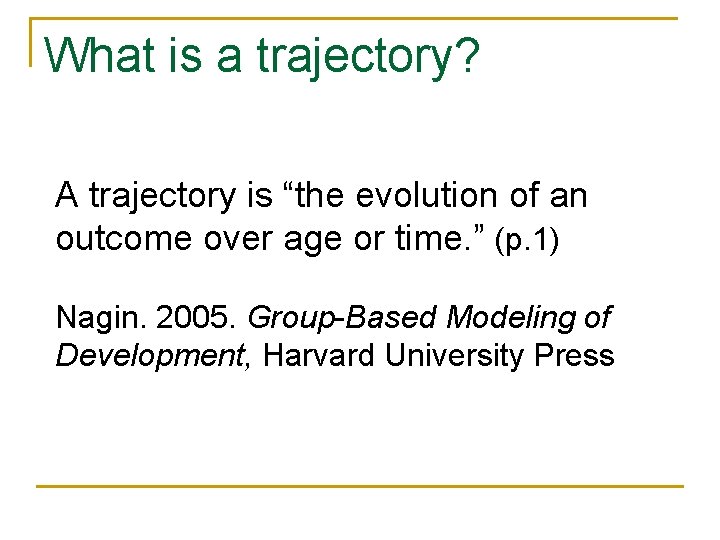 What is a trajectory?

A trajectory is “the evolution of an outcome over age or time.” (p.1)

Nagin. 2005. Group-Based Modeling of Development, Harvard University Press